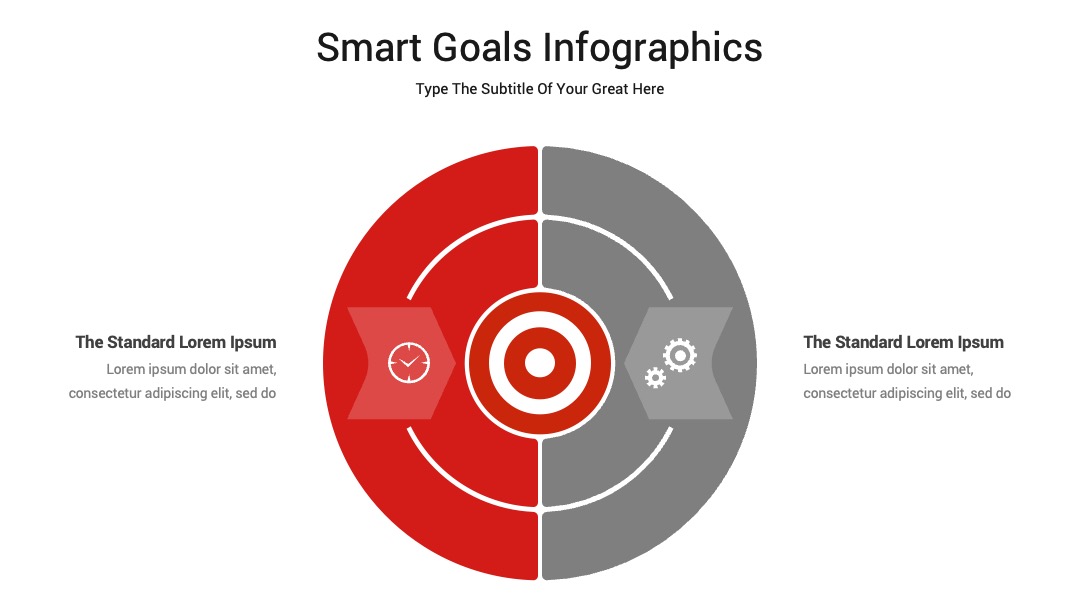 Smart Goals Infographics

Type The Subtitle Of Your Great Here

The Standard Lorem Ipsum

Lorem ipsum dolor sit amet, consectetur adipiscing elit, sed do

The Standard Lorem Ipsum

Lorem ipsum dolor sit amet, consectetur adipiscing elit, sed do